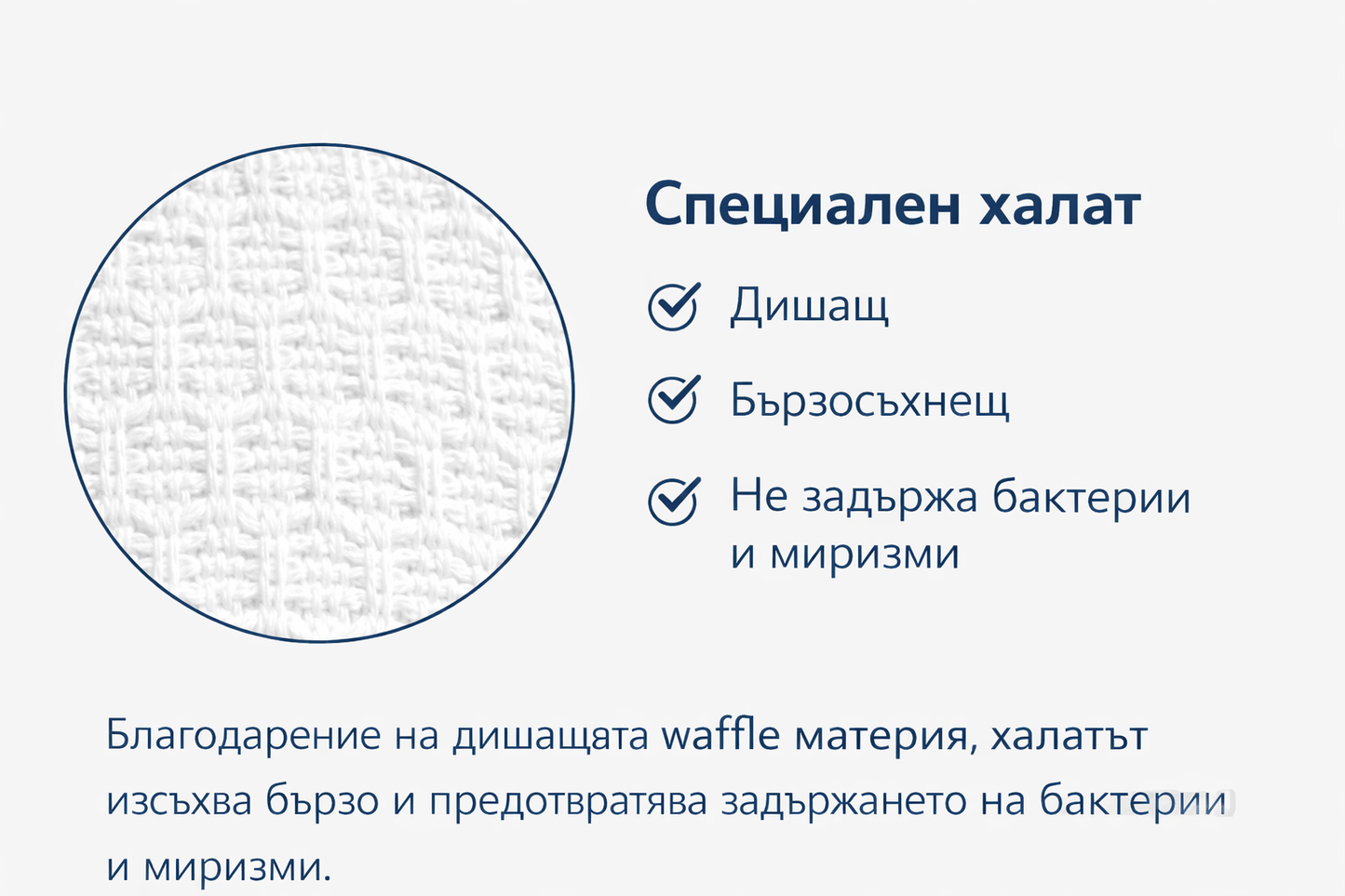 Специален халат

Дишащ

Бързосъхнещ

Не задържа бактерии и миризми

Благодарение на дишащата waffle материя, халатът изсъхва бързо и предотвратява задържането на бактерии и миризми.